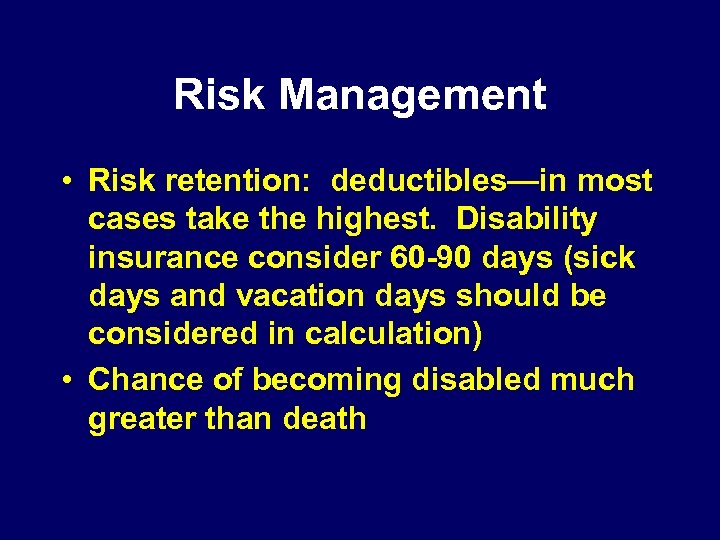 Risk Management

• Risk retention: deductibles—in most cases take the highest. Disability insurance consider 60-90 days (sick days and vacation days should be considered in calculation)

• Chance of becoming disabled much greater than death